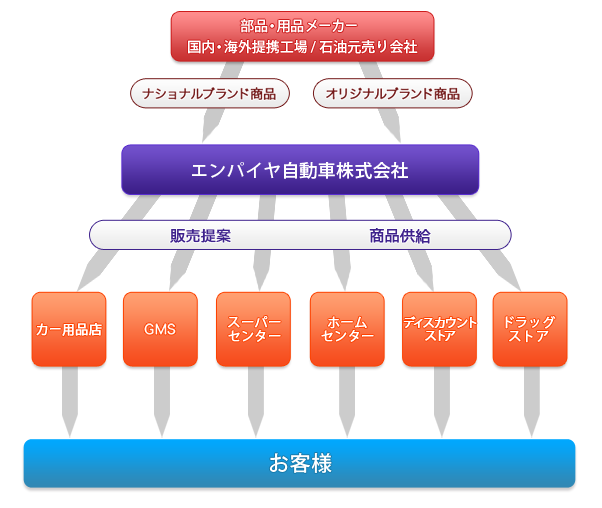 部品・用品メーカー
国内・海外提携工場 / 石油元売り会社

ナショナルブランド商品

オリジナルブランド商品

エンパイヤ自動車株式会社

販売提案

商品供給

カー用品店

GMS

スーパーセンター

ホームセンター

ディスカウントストア

ドラッグストア

お客様